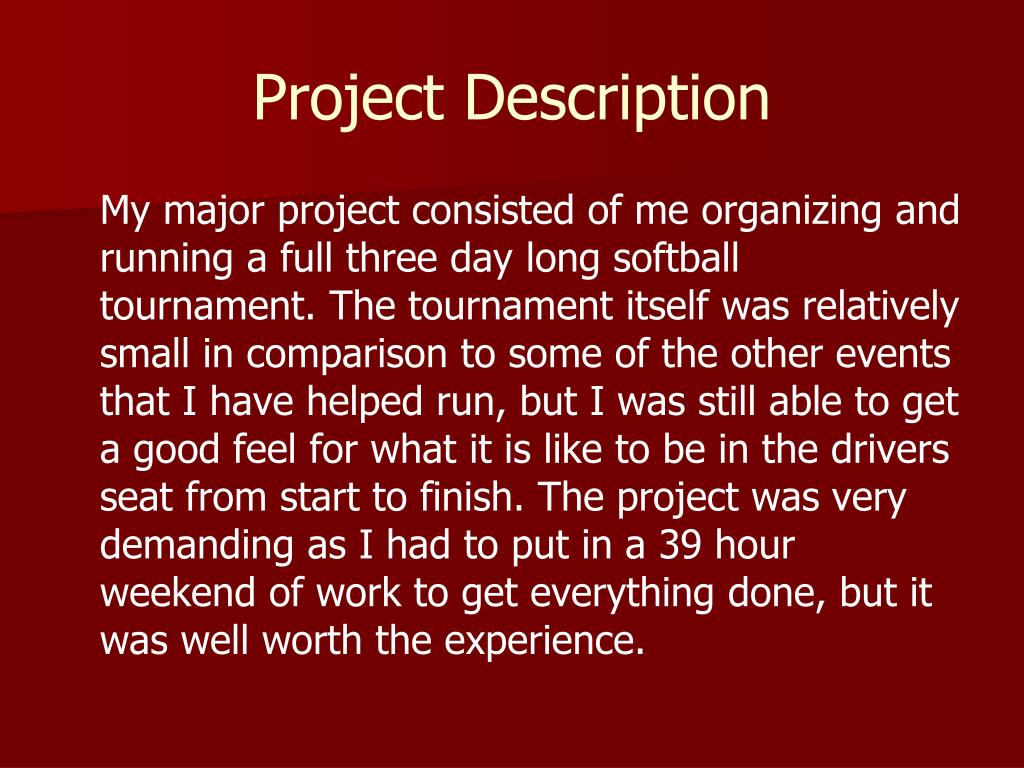 Project Description

My major project consisted of me organizing and running a full three day long softball tournament. The tournament itself was relatively small in comparison to some of the other events that I have helped run, but I was still able to get a good feel for what it is like to be in the drivers seat from start to finish. The project was very demanding as I had to put in a 39 hour weekend of work to get everything done, but it was well worth the experience.